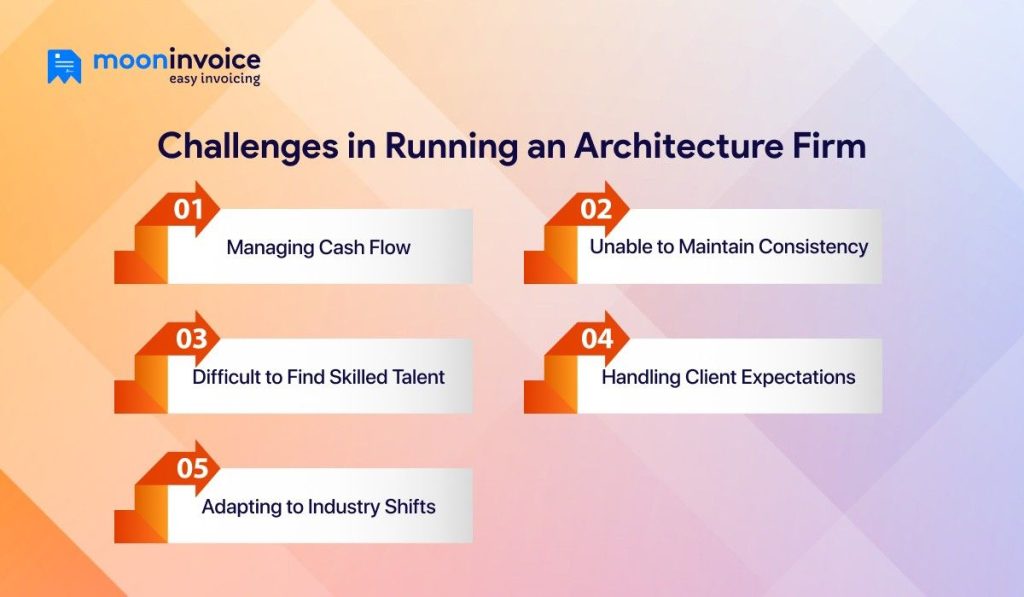 mooninvoice
easy invoicing

Challenges in Running an Architecture Firm

01
Managing Cash Flow

02
Unable to Maintain Consistency

03
Difficult to Find Skilled Talent

04
Handling Client Expectations

05
Adapting to Industry Shifts